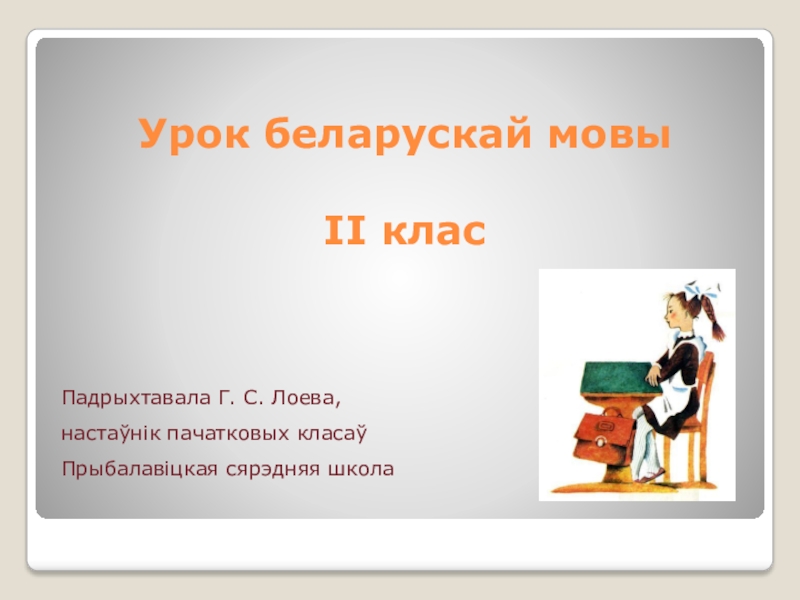 Урок беларускай мовы

II клас

Падрыхтавала Г. С. Лоева,

настаўнік пачатковых класаў

Прыбалавіцкая сярэдняя школа